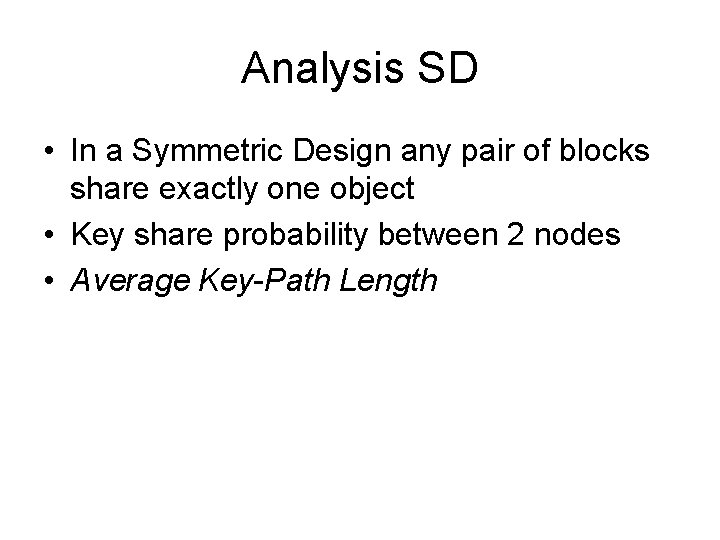 Analysis SD

• In a Symmetric Design any pair of blocks share exactly one object
• Key share probability between 2 nodes
• Average Key-Path Length